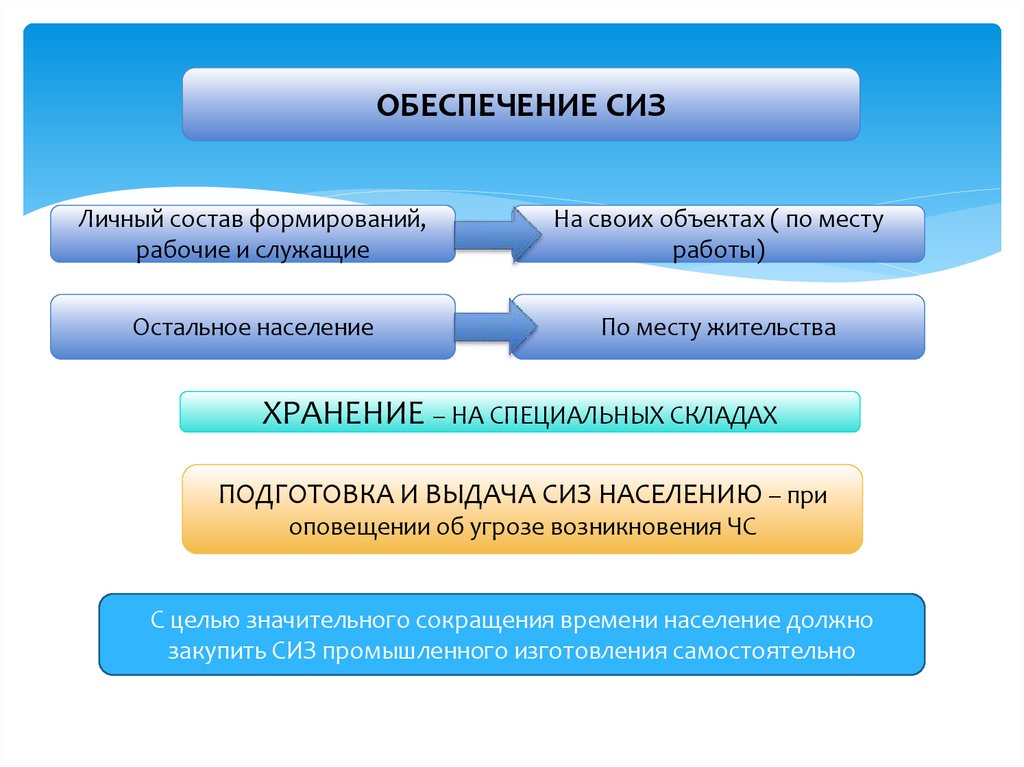 ОБЕСПЕЧЕНИЕ СИЗ

Личный состав формирований, рабочие и служащие

На своих объектах ( по месту работы)

Остальное население

По месту жительства

ХРАНЕНИЕ – НА СПЕЦИАЛЬНЫХ СКЛАДАХ

ПОДГОТОВКА И ВЫДАЧА СИЗ НАСЕЛЕНИЮ – при оповещении об угрозе возникновения ЧС

С целью значительного сокращения времени население должно закупить СИЗ промышленного изготовления самостоятельно